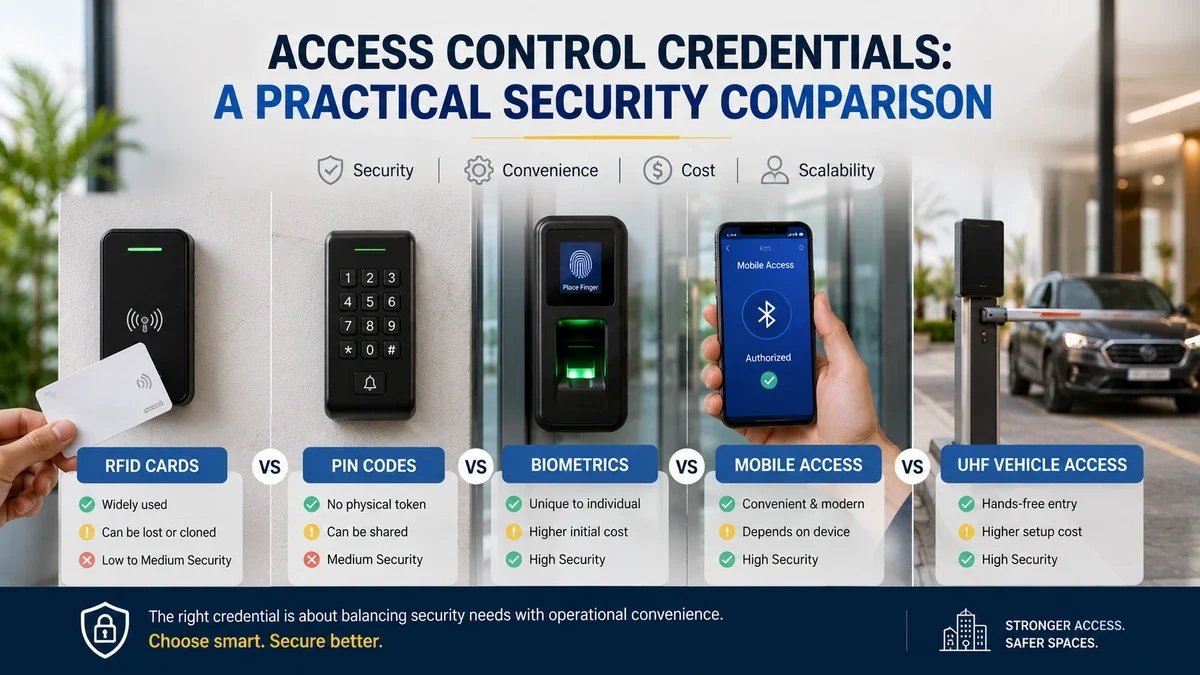 ACCESS CONTROL CREDENTIALS:
A PRACTICAL SECURITY COMPARISON

Security | Convenience | Cost | Scalability

1 2 3
4 5 6
7 8 9
* 0 #

Place Finger

Mobile Access
Authorized

RFID CARDS
Widely used
Can be lost or cloned
Low to Medium Security

VS

PIN CODES
No physical token
Can be shared
Medium Security

VS

BIOMETRICS
Unique to individual
Higher initial cost
High Security

VS

MOBILE ACCESS
Convenient & modern
Depends on device
High Security

VS

UHF VEHICLE ACCESS
Hands-free entry
Higher setup cost
High Security

The right credential is about balancing security needs with operational convenience.
Choose smart. Secure better.

STRONGER ACCESS.
SAFER SPACES.